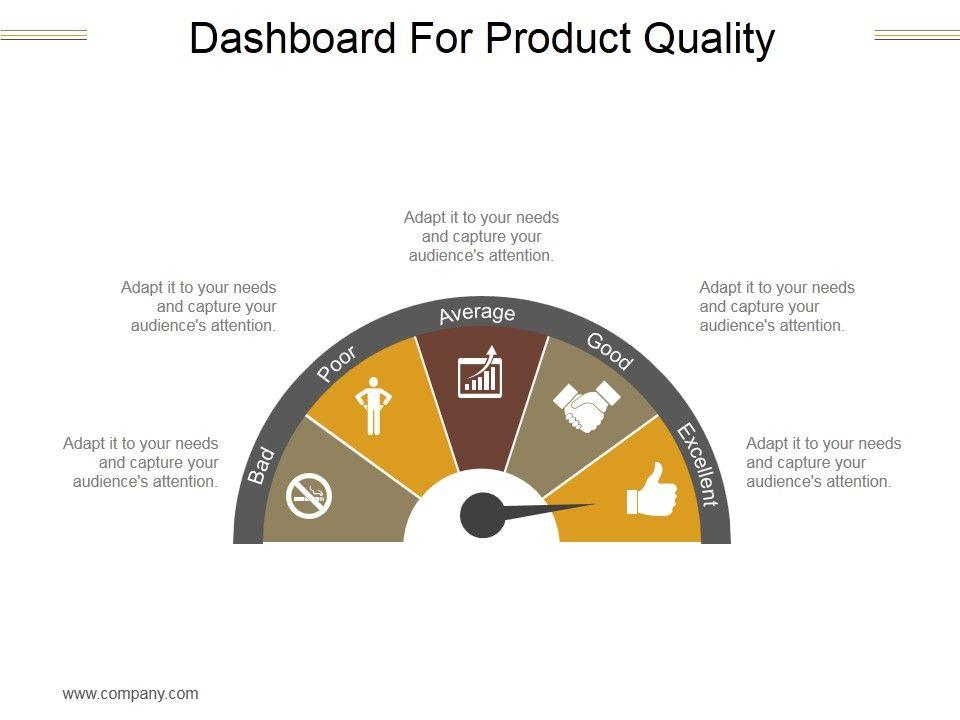 Dashboard For Product Quality

Adapt it to your needs and capture your audience's attention.

Adapt it to your needs and capture your audience's attention.

Adapt it to your needs and capture your audience's attention.

Adapt it to your needs and capture your audience's attention.

Adapt it to your needs and capture your audience's attention.

Bad

Poor

Average

Good

Excellent

www.company.com